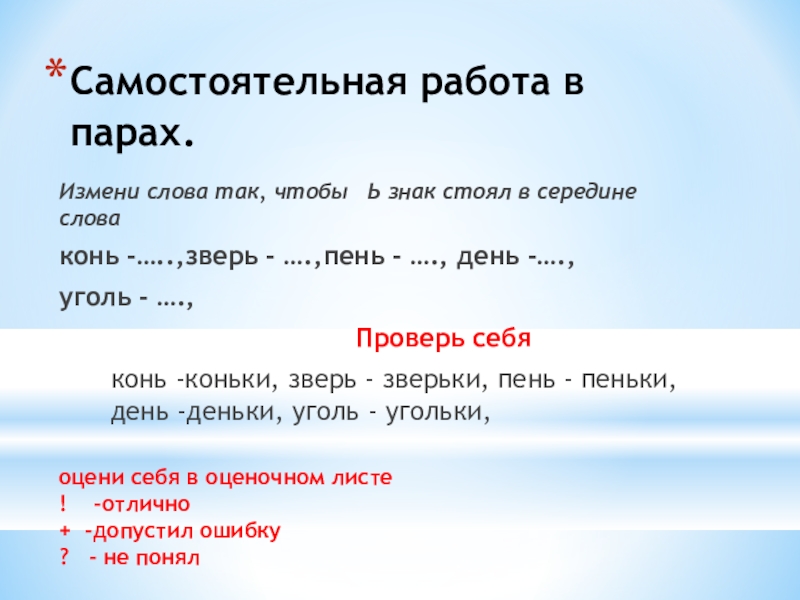 *Самостоятельная работа в парах.

Измени слова так, чтобы Ь знак стоял в середине слова

конь -…..,зверь - ….,пень - …., день -….,

уголь - ….,

Проверь себя

конь -коньки, зверь - зверьки, пень - пеньки, день -деньки, уголь - угольки,

оцени себя в оценочном листе
! -отлично
+ -допустил ошибку
? - не понял